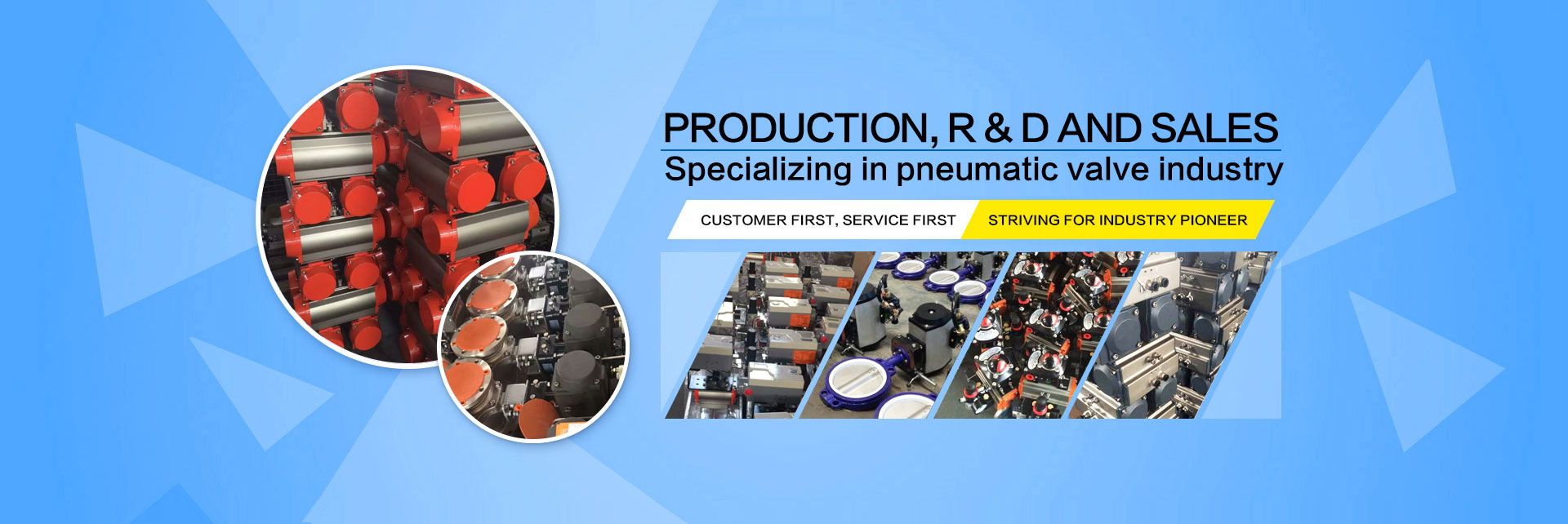 PRODUCTION, R & D AND SALES
Specializing in pneumatic valve industry

CUSTOMER FIRST, SERVICE FIRST

STRIVING FOR INDUSTRY PIONEER